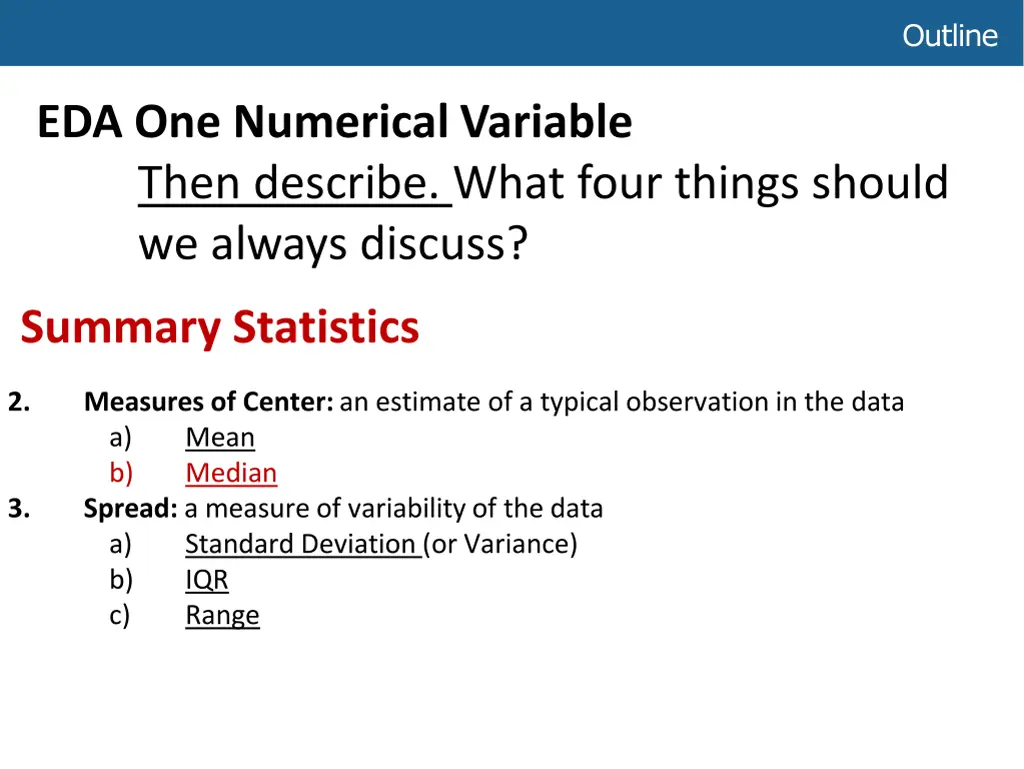 Outline

EDA One Numerical Variable

Then describe. What four things should we always discuss?

Summary Statistics

2. Measures of Center: an estimate of a typical observation in the data
a) Mean
b) Median
3. Spread: a measure of variability of the data
a) Standard Deviation (or Variance)
b) IQR
c) Range